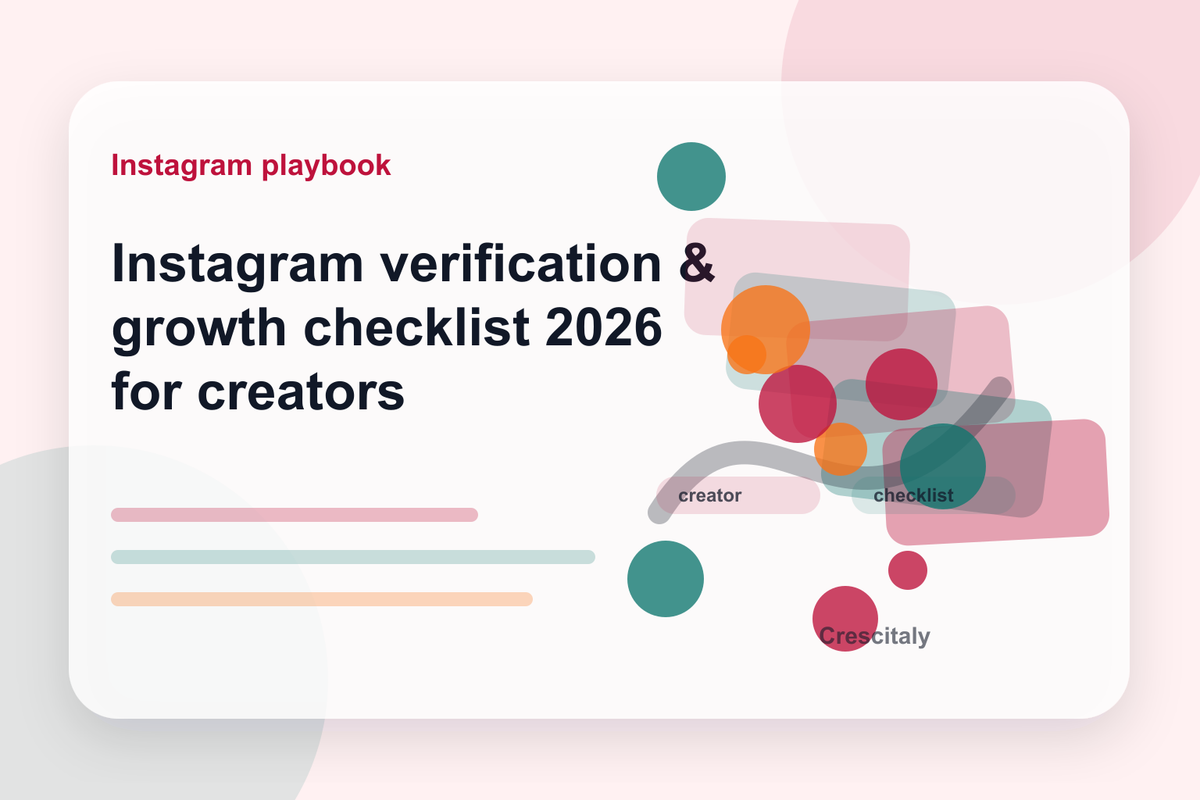 Instagram playbook

Instagram verification & growth checklist 2026 for creators

creator

checklist

Crescitaly